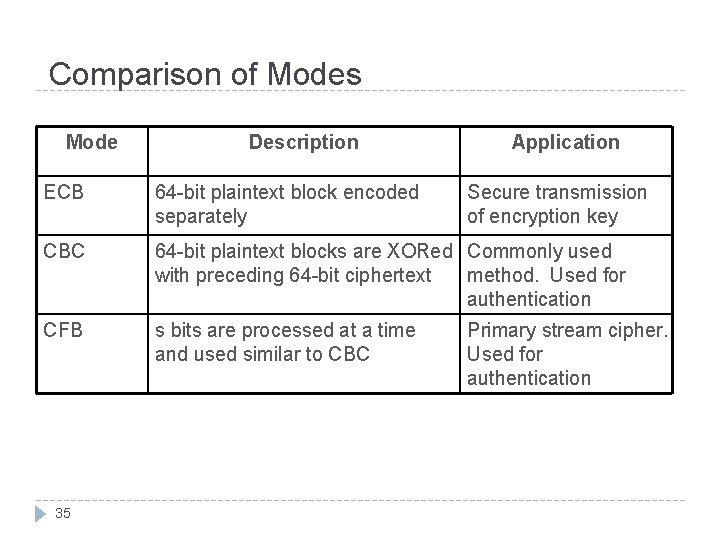 Comparison of Modes

| Mode | Description | Application |
|---|---|---|
| ECB | 64-bit plaintext block encoded separately | Secure transmission of encryption key |
| CBC | 64-bit plaintext blocks are XORed with preceding 64-bit ciphertext | Commonly used method. Used for authentication |
| CFB | s bits are processed at a time and used similar to CBC | Primary stream cipher. Used for authentication |

35